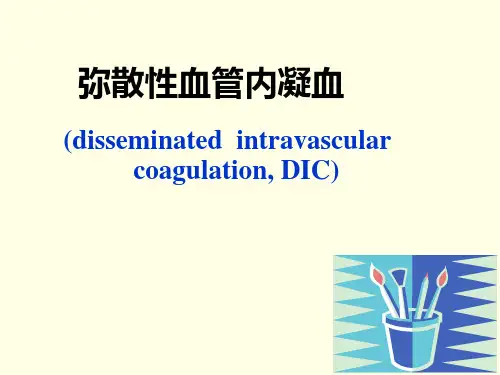 弥散性血管内凝血

(disseminated intravascular coagulation, DIC)